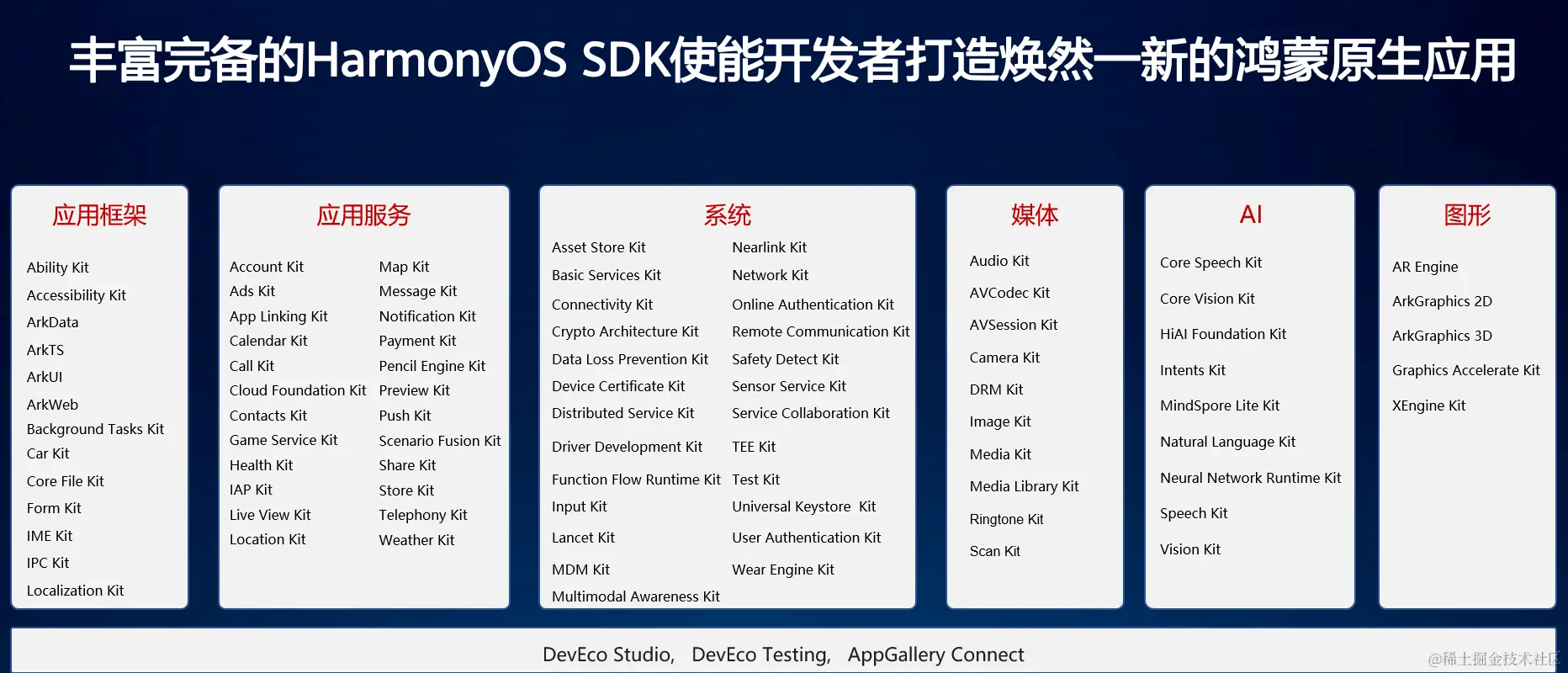 丰富完备的HarmonyOS SDK使能开发者打造焕然一新的鸿蒙原生应用

应用框架

Ability Kit
Accessibility Kit
ArkData
ArkTS
ArkUI
ArkWeb
Background Tasks Kit
Car Kit
Core File Kit
Form Kit
IME Kit
IPC Kit
Localization Kit

应用服务

Account Kit
Ads Kit
App Linking Kit
Calendar Kit
Call Kit
Cloud Foundation Kit
Contacts Kit
Game Service Kit
Health Kit
IAP Kit
Live View Kit
Location Kit

Map Kit
Message Kit
Notification Kit
Payment Kit
Pencil Engine Kit
Preview Kit
Push Kit
Scenario Fusion Kit
Share Kit
Store Kit
Telephony Kit
Weather Kit

系统

Asset Store Kit
Basic Services Kit
Connectivity Kit
Crypto Architecture Kit
Data Loss Prevention Kit
Device Certificate Kit
Distributed Service Kit
Driver Development Kit
Function Flow Runtime Kit
Input Kit
Lancet Kit
MDM Kit
Multimodal Awareness Kit

Nearlink Kit
Network Kit
Online Authentication Kit
Remote Communication Kit
Safety Detect Kit
Sensor Service Kit
Service Collaboration Kit
TEE Kit
Test Kit
Universal Keystore Kit
User Authentication Kit
Wear Engine Kit

媒体

Audio Kit
AVCodec Kit
AVSession Kit
Camera Kit
DRM Kit
Image Kit
Media Kit
Media Library Kit
Ringtone Kit
Scan Kit

AI

Core Speech Kit
Core Vision Kit
HiAI Foundation Kit
Intents Kit
MindSpore Lite Kit
Natural Language Kit
Neural Network Runtime Kit
Speech Kit
Vision Kit

图形

AR Engine
ArkGraphics 2D
ArkGraphics 3D
Graphics Accelerate Kit
XEngine Kit

DevEco Studio, DevEco Testing, AppGallery Connect

@稀土掘金技术社区